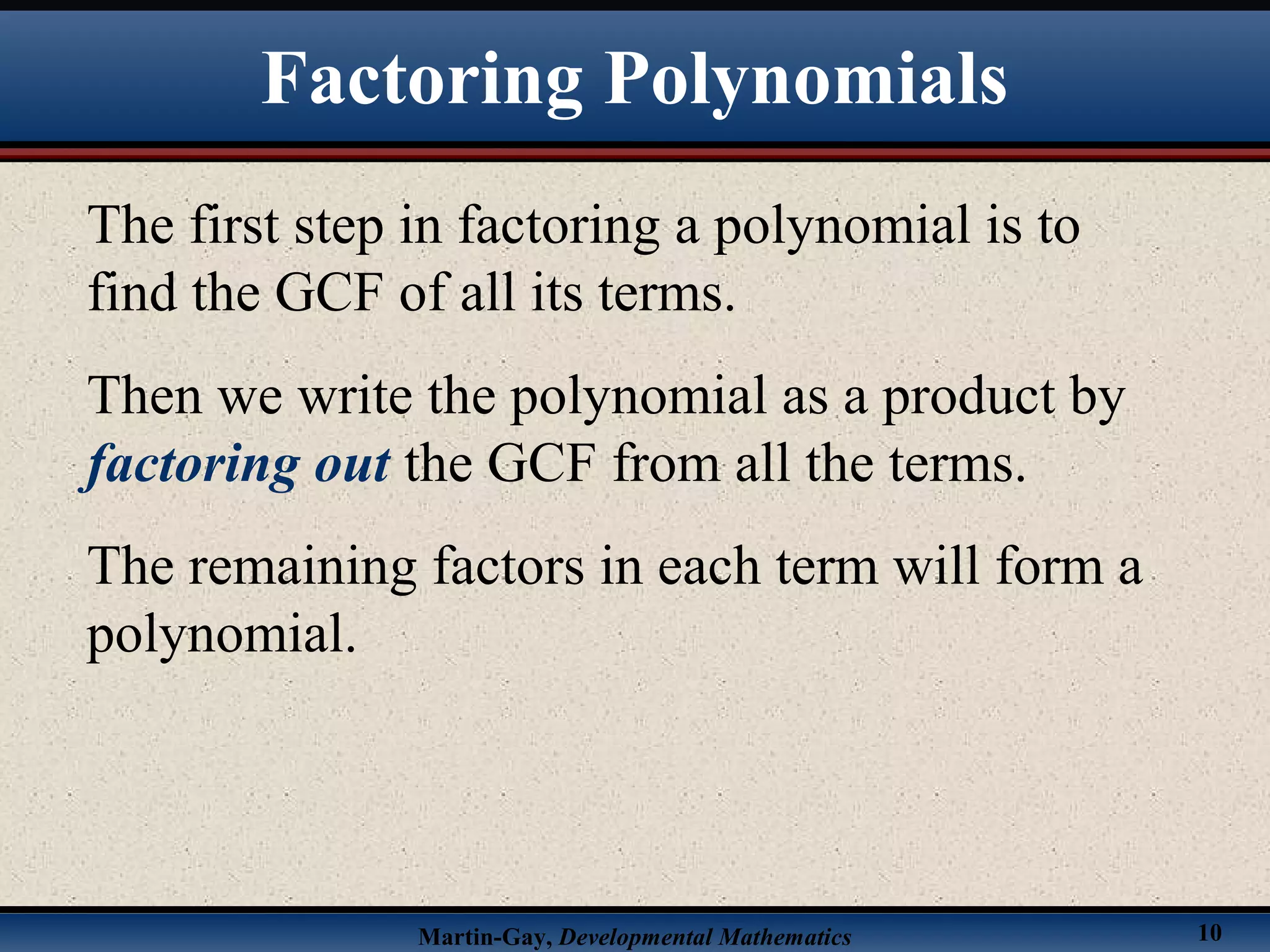 Factoring Polynomials

The first step in factoring a polynomial is to find the GCF of all its terms.

Then we write the polynomial as a product by factoring out the GCF from all the terms.

The remaining factors in each term will form a polynomial.

Martin-Gay, Developmental Mathematics

10